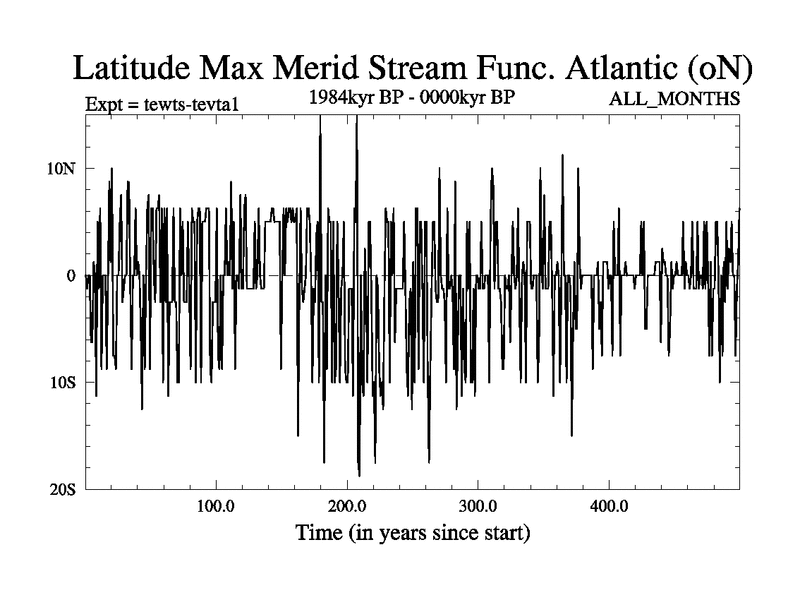 Latitude Max Merid Stream Func. Atlantic (oN)

Expt = tewts-tevta1

1984kyr BP - 0000kyr BP

ALL_MONTHS

10N

0

10S

20S

100.0

200.0

300.0

400.0

Time (in years since start)